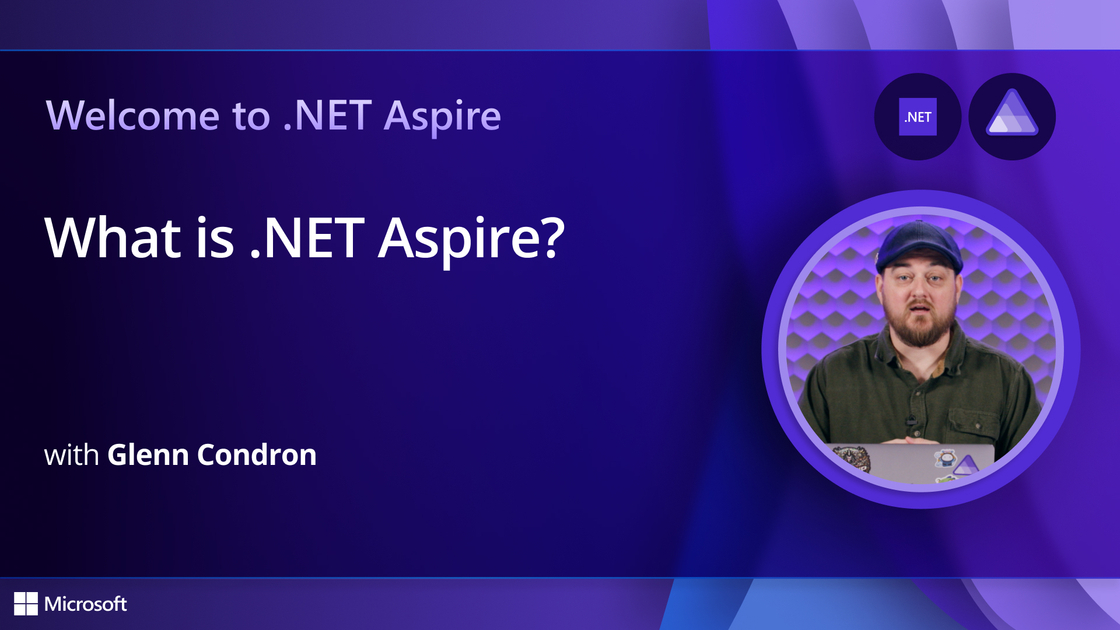 Welcome to .NET Aspire

.NET

What is .NET Aspire?

with Glenn Condron

Microsoft